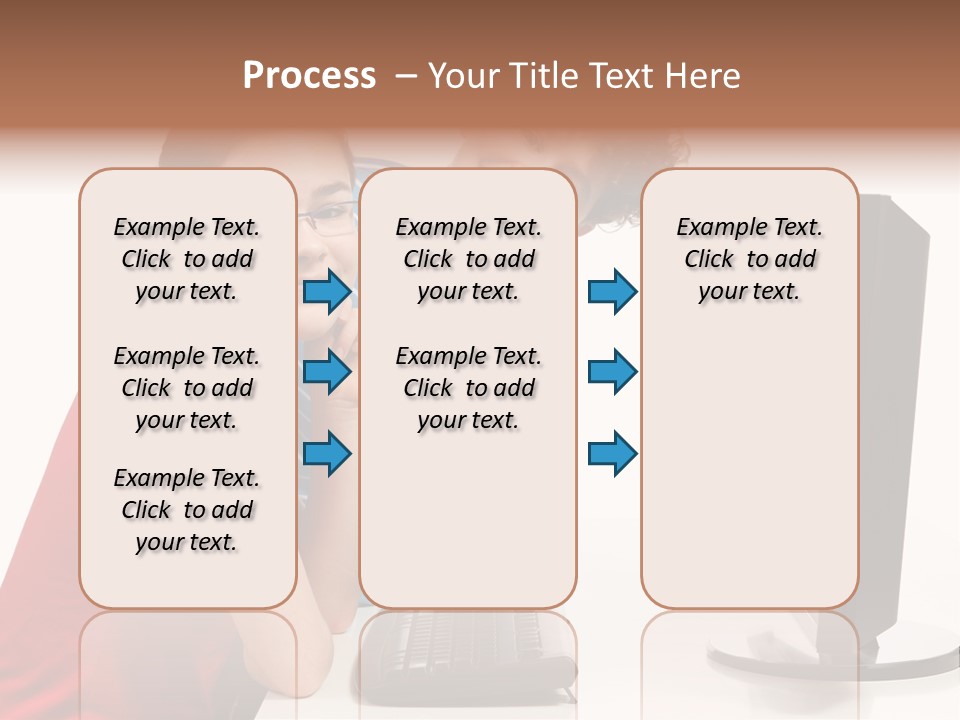 Process – Your Title Text Here

Example Text. Click to add your text.

Example Text. Click to add your text.

Example Text. Click to add your text.

Example Text. Click to add your text.

Example Text. Click to add your text.

Example Text. Click to add your text.